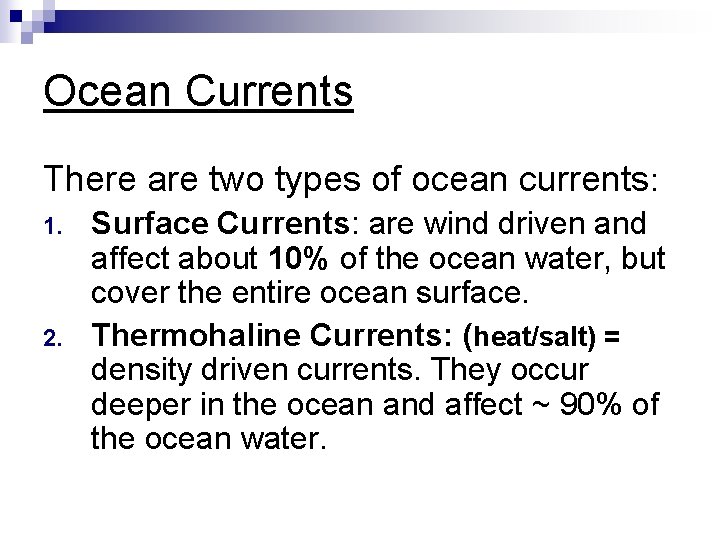 Ocean Currents

There are two types of ocean currents:

1. Surface Currents: are wind driven and affect about 10% of the ocean water, but cover the entire ocean surface.

2. Thermohaline Currents: (heat/salt) = density driven currents. They occur deeper in the ocean and affect ~ 90% of the ocean water.